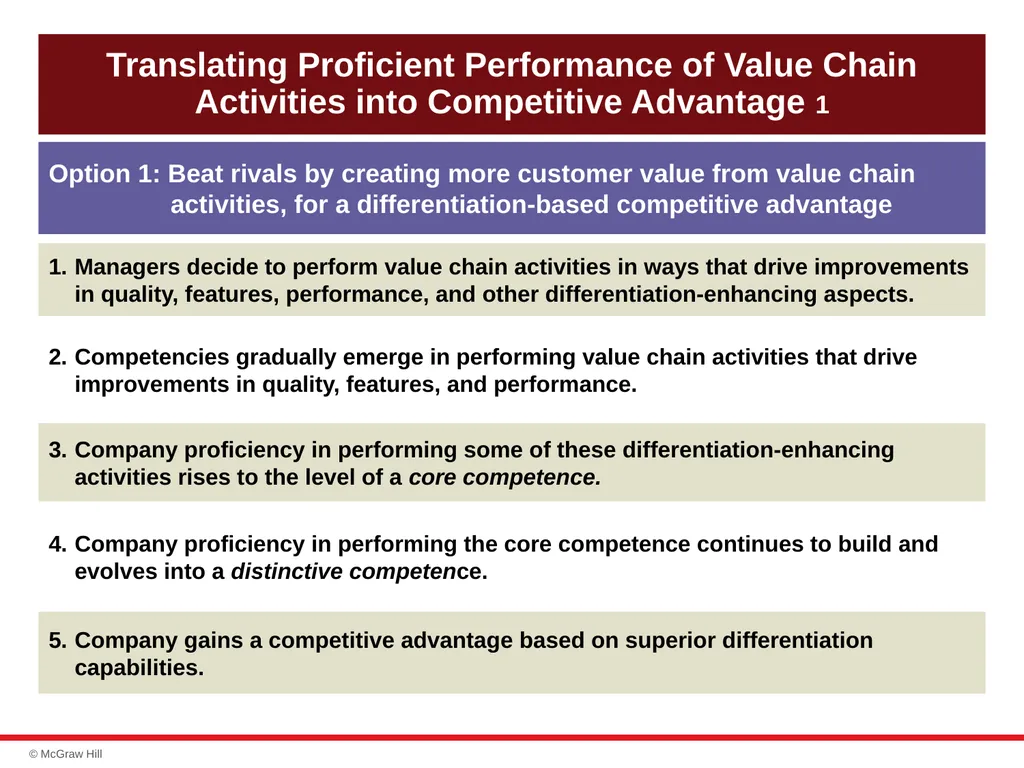 Translating Proficient Performance of Value Chain Activities into Competitive Advantage 1

Option 1: Beat rivals by creating more customer value from value chain activities, for a differentiation-based competitive advantage

1. Managers decide to perform value chain activities in ways that drive improvements in quality, features, performance, and other differentiation-enhancing aspects.

2. Competencies gradually emerge in performing value chain activities that drive improvements in quality, features, and performance.

3. Company proficiency in performing some of these differentiation-enhancing activities rises to the level of a core competence.

4. Company proficiency in performing the core competence continues to build and evolves into a distinctive competence.

5. Company gains a competitive advantage based on superior differentiation capabilities.

© McGraw Hill